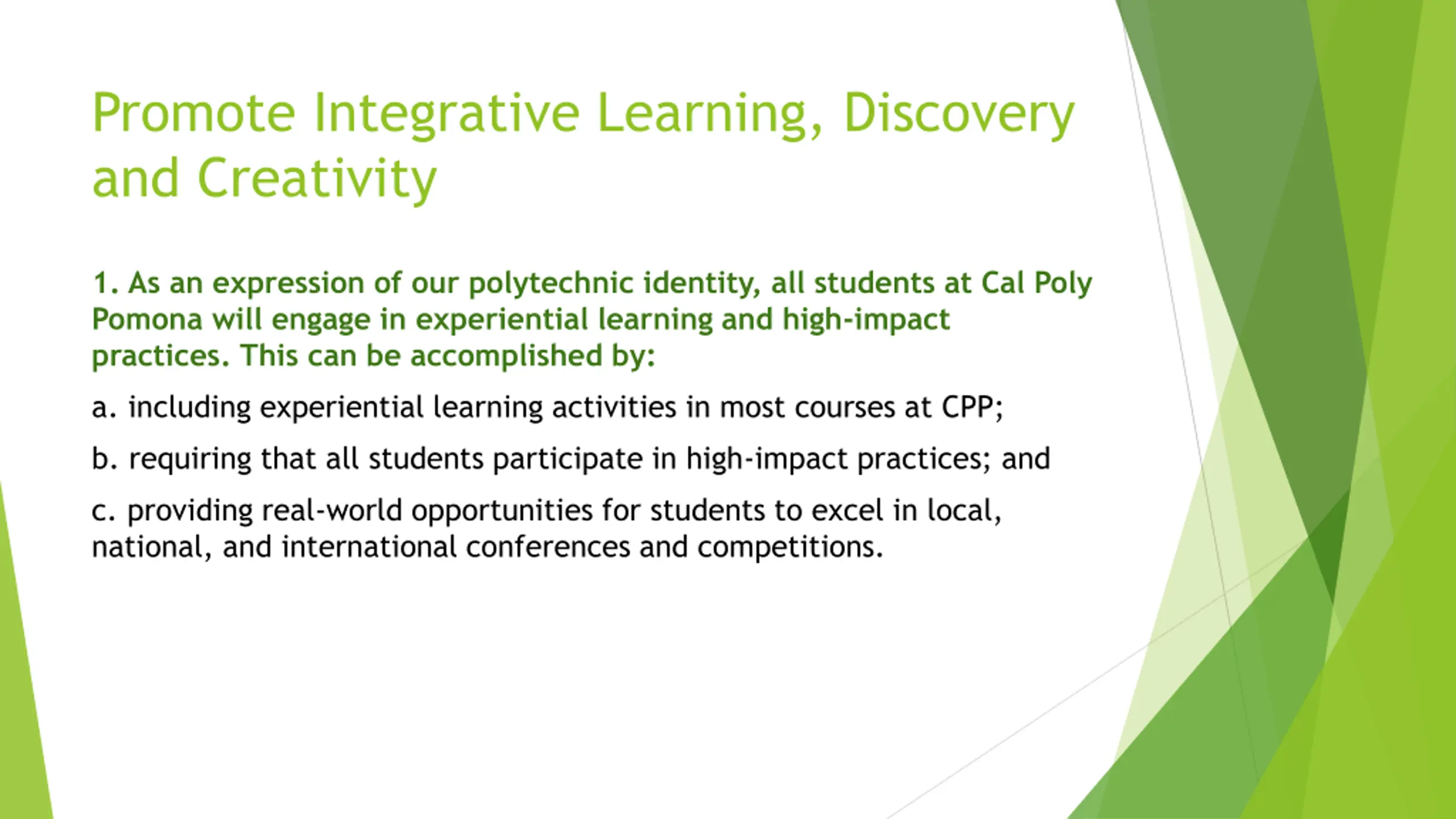 Promote Integrative Learning, Discovery and Creativity

1. As an expression of our polytechnic identity, all students at Cal Poly Pomona will engage in experiential learning and high-impact practices. This can be accomplished by:

a. including experiential learning activities in most courses at CPP;

b. requiring that all students participate in high-impact practices; and

c. providing real-world opportunities for students to excel in local, national, and international conferences and competitions.